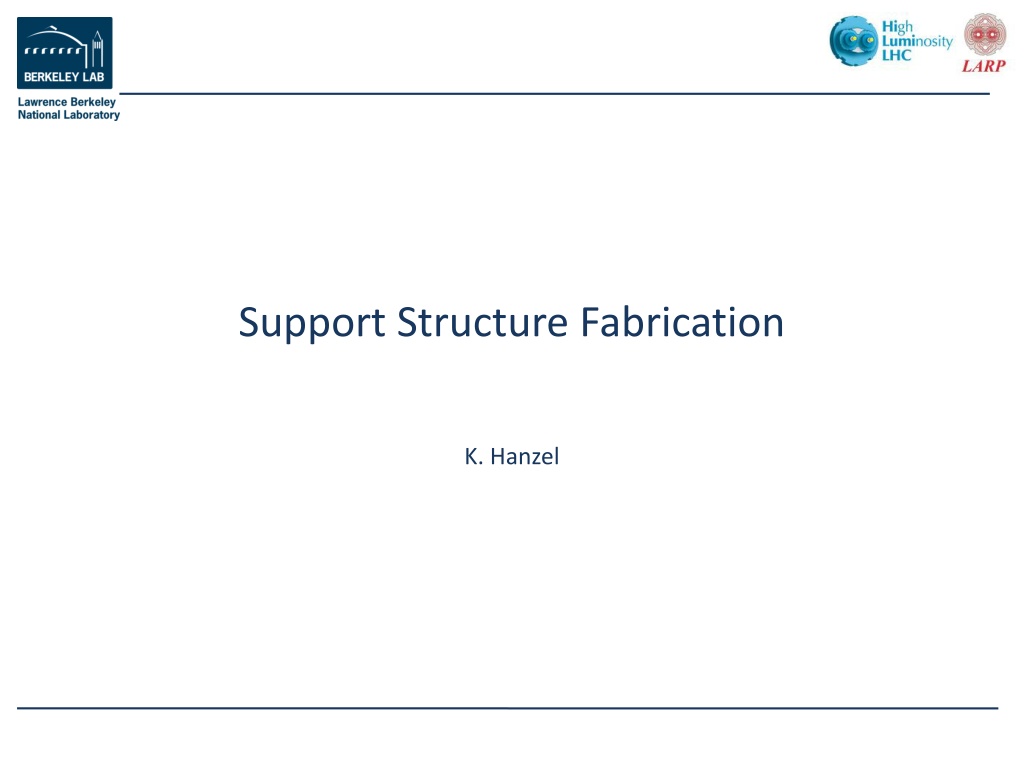 BERKELEY LAB

Lawrence Berkeley National Laboratory

High Luminosity LHC

LARP

Support Structure Fabrication

K. Hanzel